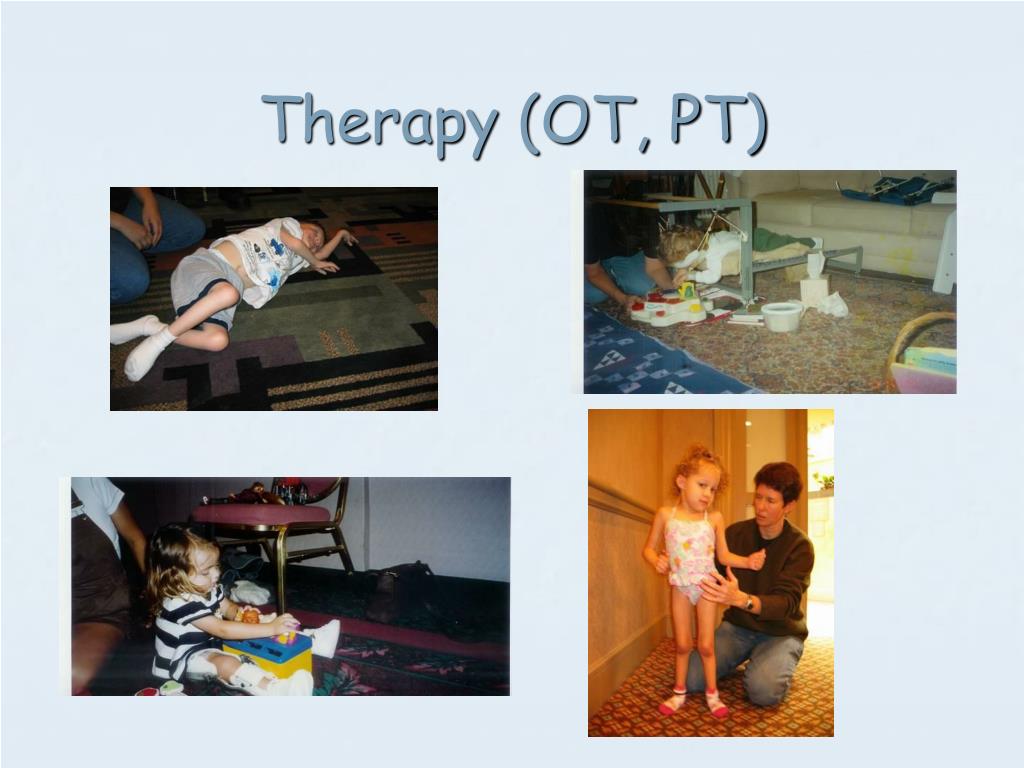 Therapy (OT, PT)